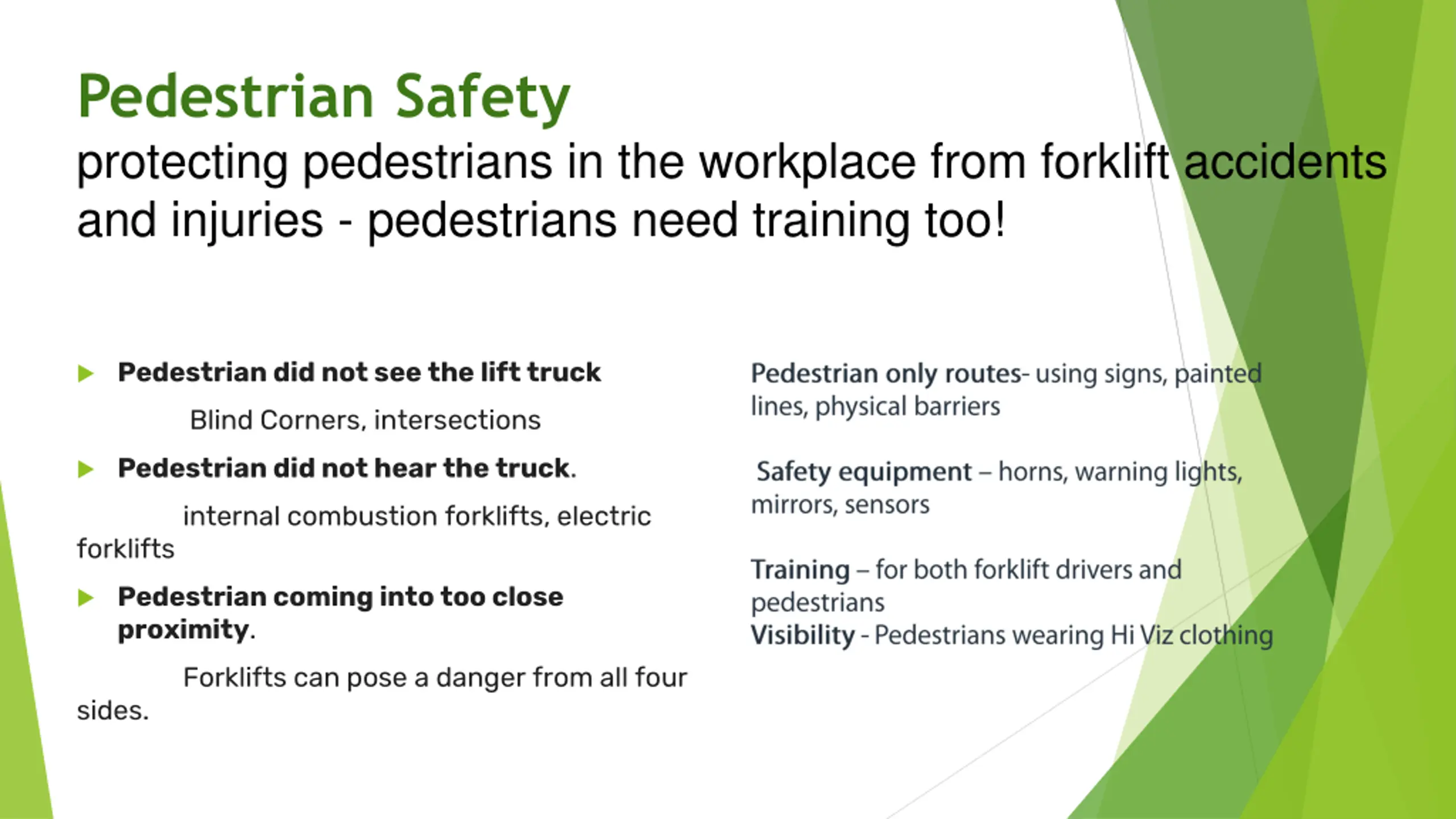 Pedestrian Safety
protecting pedestrians in the workplace from forklift accidents and injuries - pedestrians need training too!

Pedestrian did not see the lift truck

Blind Corners, intersections

Pedestrian did not hear the truck.

internal combustion forklifts, electric forklifts

Pedestrian coming into too close proximity.

Forklifts can pose a danger from all four sides.

Pedestrian only routes- using signs, painted lines, physical barriers

Safety equipment – horns, warning lights, mirrors, sensors

Training – for both forklift drivers and pedestrians
Visibility - Pedestrians wearing Hi Viz clothing